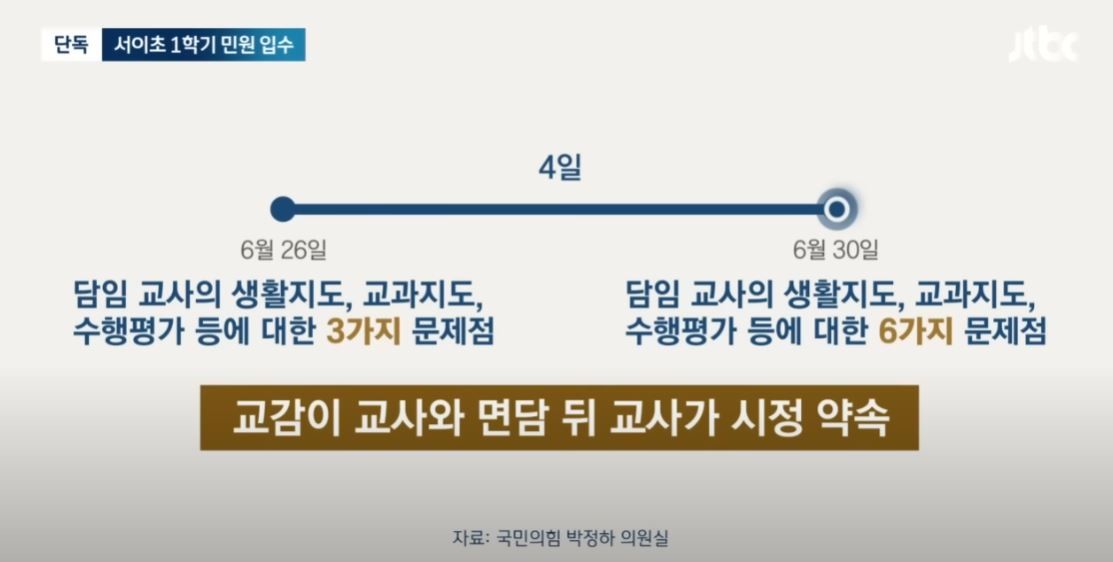 단독 서이초 1학기 민원 입수

jtbc

4일

6월 26일

담임 교사의 생활지도, 교과지도, 수행평가 등에 대한 3가지 문제점

6월 30일

담임 교사의 생활지도, 교과지도, 수행평가 등에 대한 6가지 문제점

교감이 교사와 면담 뒤 교사가 시정 약속

자료: 국민의힘 박정하 의원실